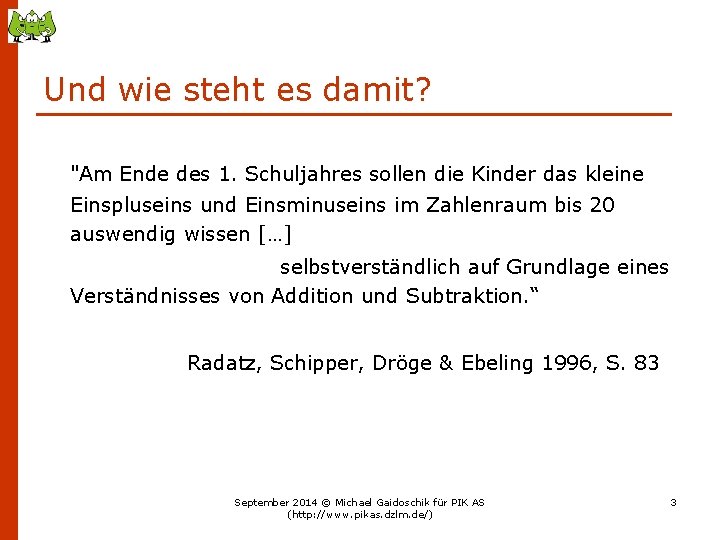 Und wie steht es damit?

"Am Ende des 1. Schuljahres sollen die Kinder das kleine Einspluseins und Einsminuseins im Zahlenraum bis 20 auswendig wissen […]

selbstverständlich auf Grundlage eines Verständnisses von Addition und Subtraktion.“

Radatz, Schipper, Dröge & Ebeling 1996, S. 83

September 2014 © Michael Gaidoschik für PIK AS (http://www.pikas.dzlm.de/)

3